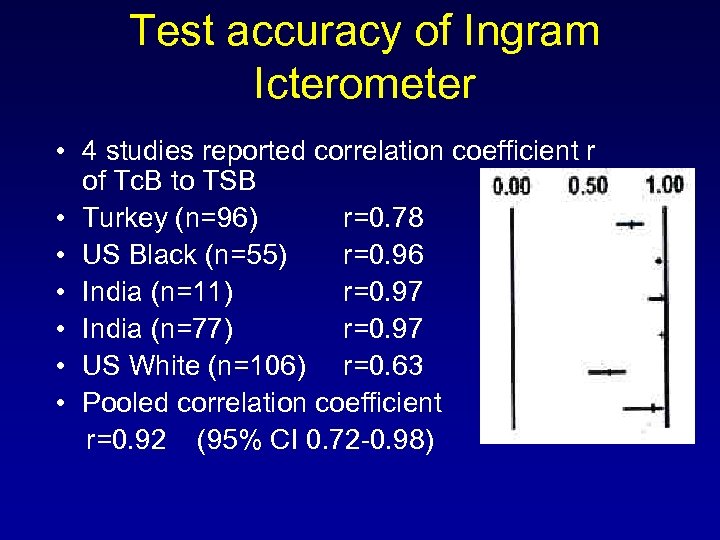 Test accuracy of Ingram Icterometer

• 4 studies reported correlation coefficient r of TcB to TSB
• Turkey (n=96) r=0.78
• US Black (n=55) r=0.96
• India (n=11) r=0.97
• India (n=77) r=0.97
• US White (n=106) r=0.63
• Pooled correlation coefficient
r=0.92 (95% CI 0.72-0.98)

0.00 0.50 1.00